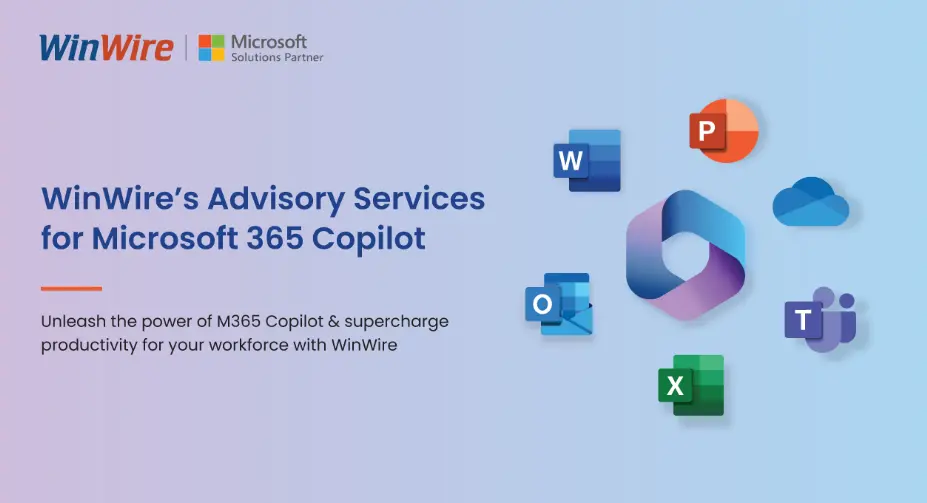 WinWire | Microsoft Solutions Partner

WinWire's Advisory Services for Microsoft 365 Copilot

Unleash the power of M365 Copilot & supercharge productivity for your workforce with WinWire

W

P

O

T

X